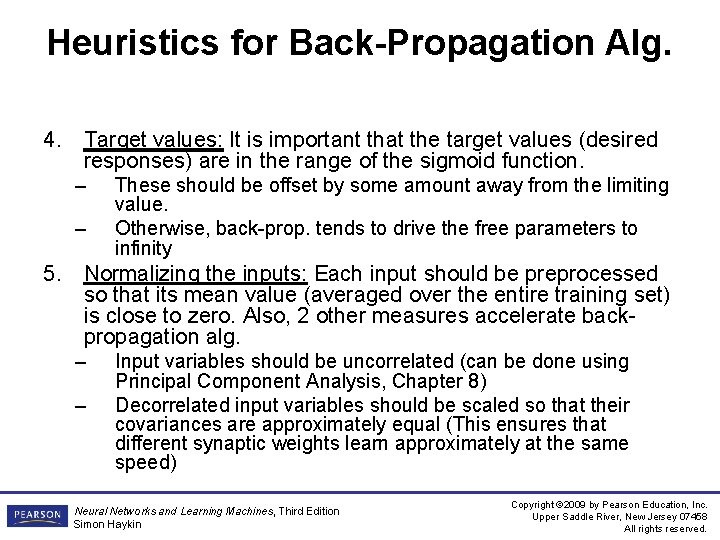 Heuristics for Back-Propagation Alg.

4. Target values: It is important that the target values (desired responses) are in the range of the sigmoid function.
– These should be offset by some amount away from the limiting value.
– Otherwise, back-prop. tends to drive the free parameters to infinity

5. Normalizing the inputs: Each input should be preprocessed so that its mean value (averaged over the entire training set) is close to zero. Also, 2 other measures accelerate back-propagation alg.
– Input variables should be uncorrelated (can be done using Principal Component Analysis, Chapter 8)
– Decorrelated input variables should be scaled so that their covariances are approximately equal (This ensures that different synaptic weights learn approximately at the same speed)

PEARSON

Neural Networks and Learning Machines, Third Edition
Simon Haykin

Copyright ©2009 by Pearson Education, Inc.
Upper Saddle River, New Jersey 07458
All rights reserved.